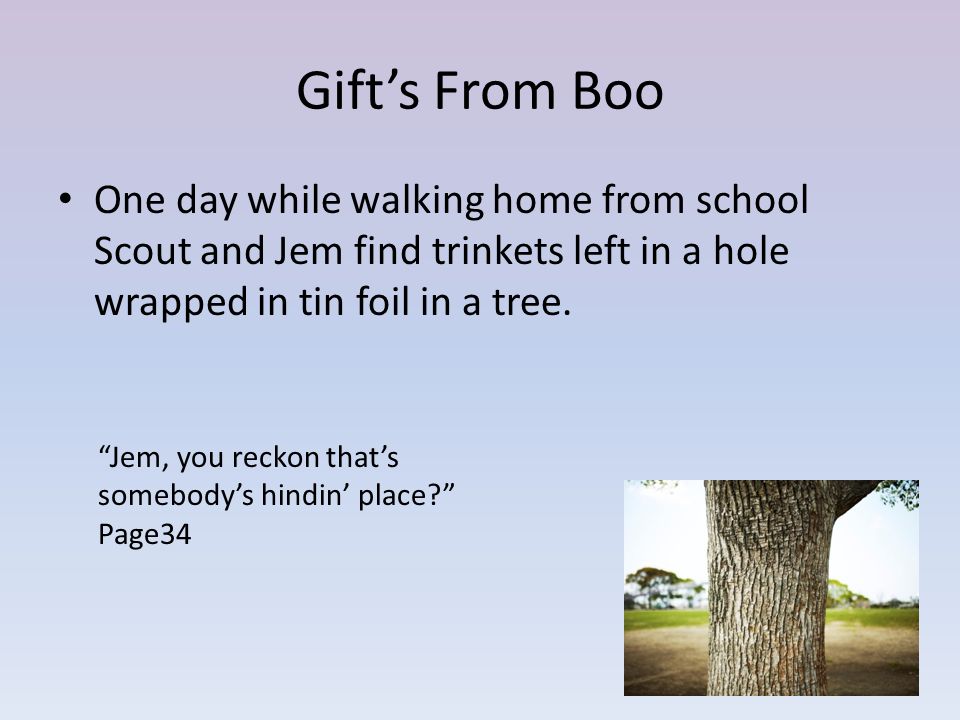 Gift’s From Boo

• One day while walking home from school Scout and Jem find trinkets left in a hole wrapped in tin foil in a tree.

“Jem, you reckon that’s somebody’s hindin’ place?” Page34